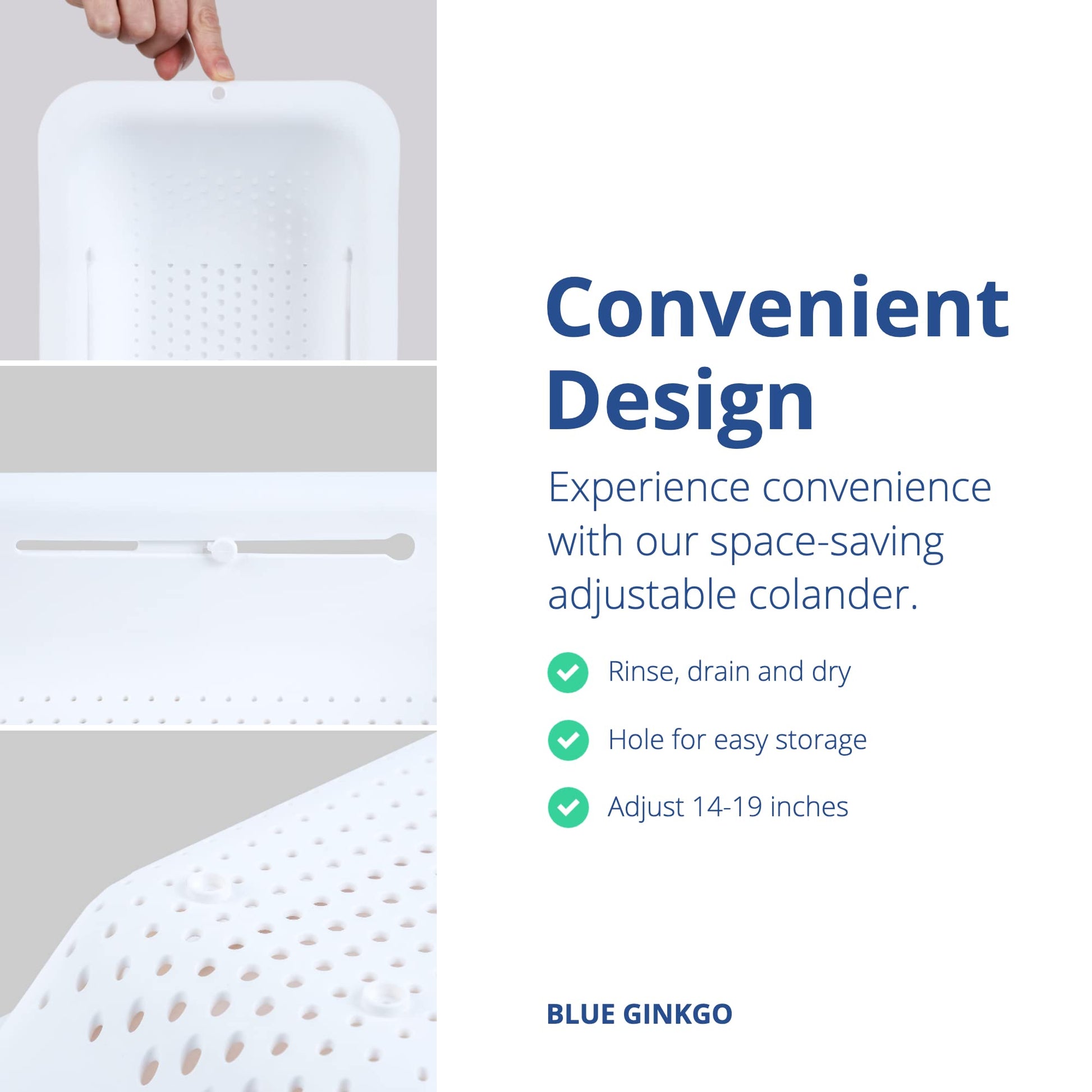 Convenient Design

Experience convenience with our space-saving adjustable colander.

Rinse, drain and dry

Hole for easy storage

Adjust 14-19 inches

BLUE GINKGO